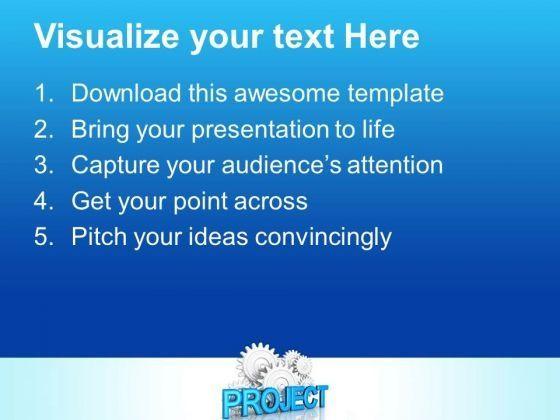 Visualize your text Here

1. Download this awesome template
2. Bring your presentation to life
3. Capture your audience's attention
4. Get your point across
5. Pitch your ideas convincingly

PROJECT